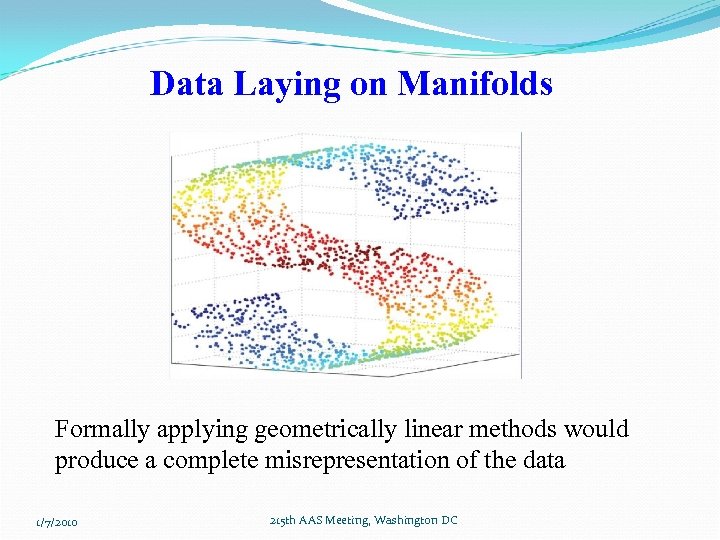 Data Laying on Manifolds

Formally applying geometrically linear methods would produce a complete misrepresentation of the data

1/7/2010

215th AAS Meeting, Washington DC